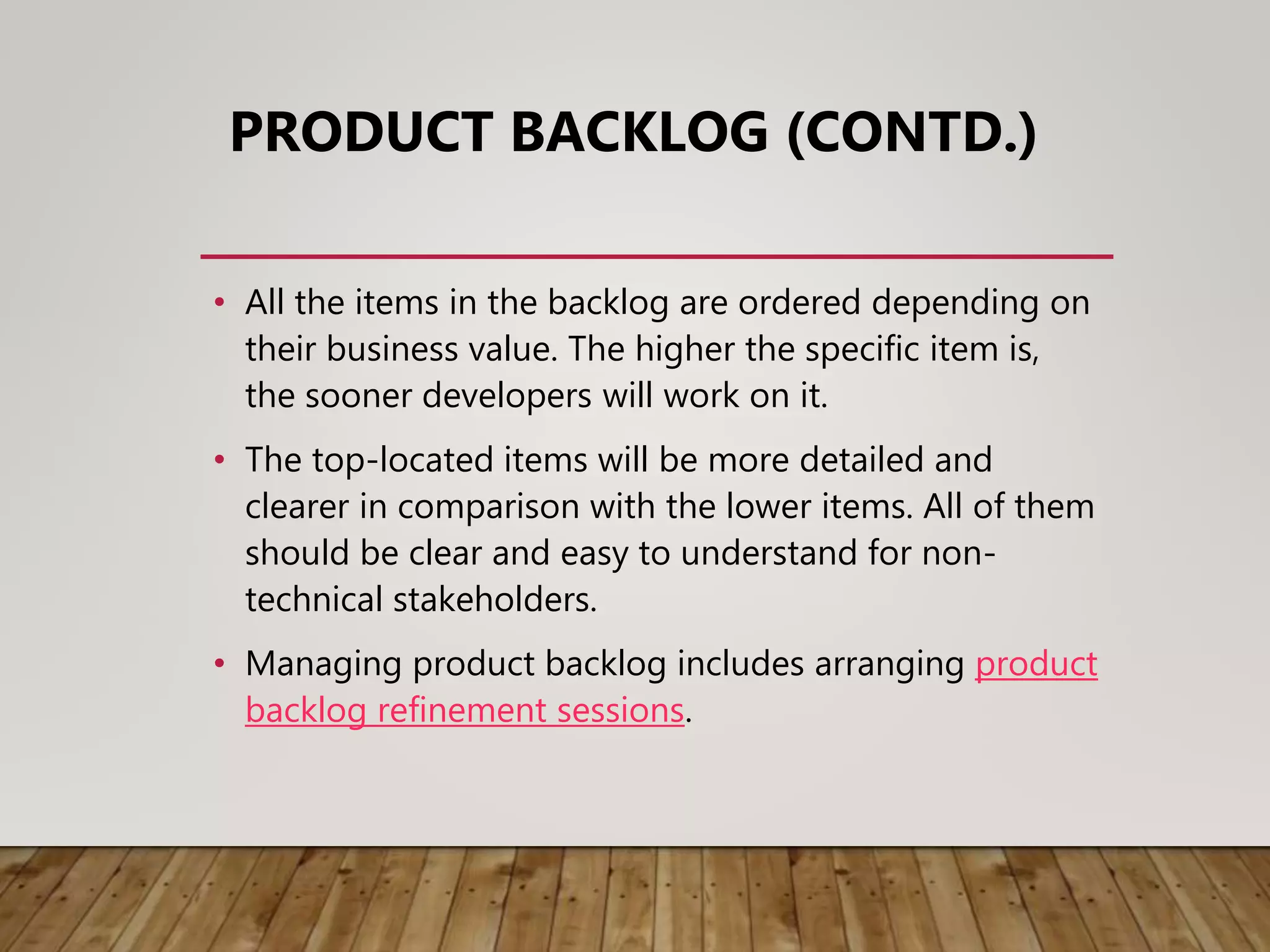 PRODUCT BACKLOG (CONTD.)

• All the items in the backlog are ordered depending on their business value. The higher the specific item is, the sooner developers will work on it.

• The top-located items will be more detailed and clearer in comparison with the lower items. All of them should be clear and easy to understand for non-technical stakeholders.

• Managing product backlog includes arranging product backlog refinement sessions.